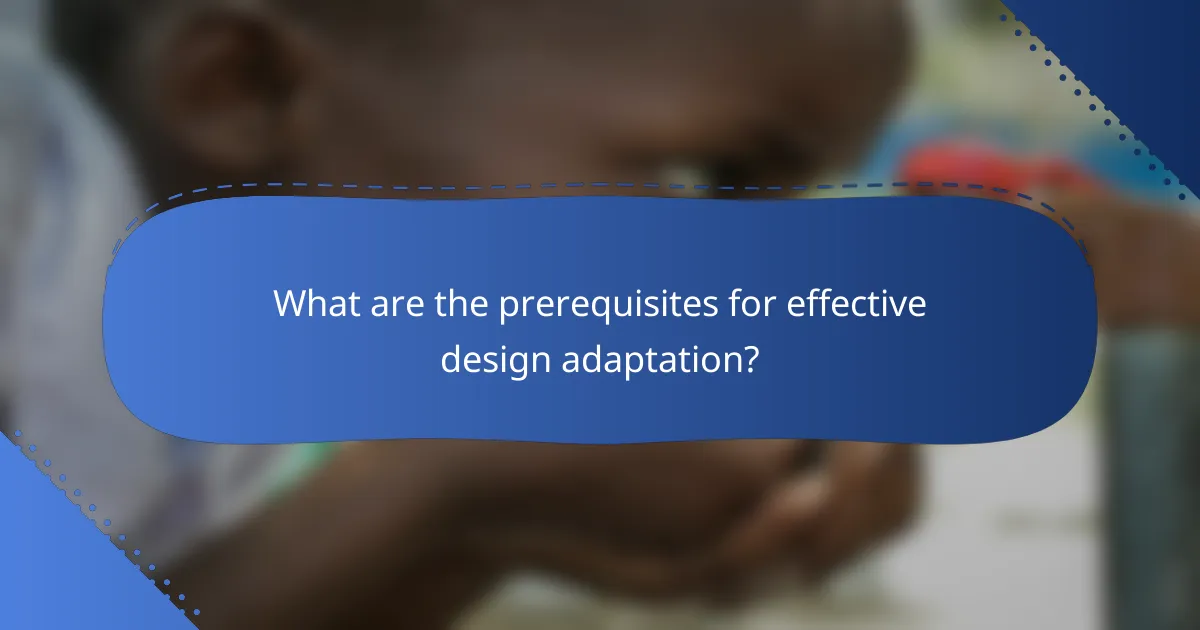 What are the prerequisites for effective design adaptation?